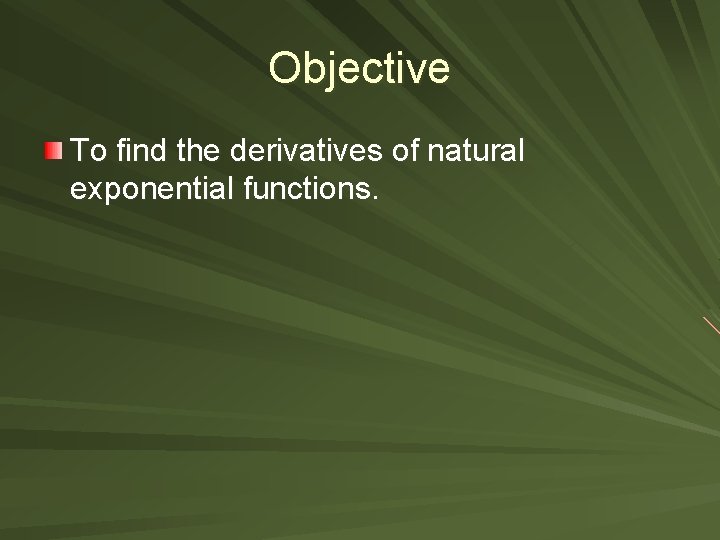 Objective

To find the derivatives of natural exponential functions.